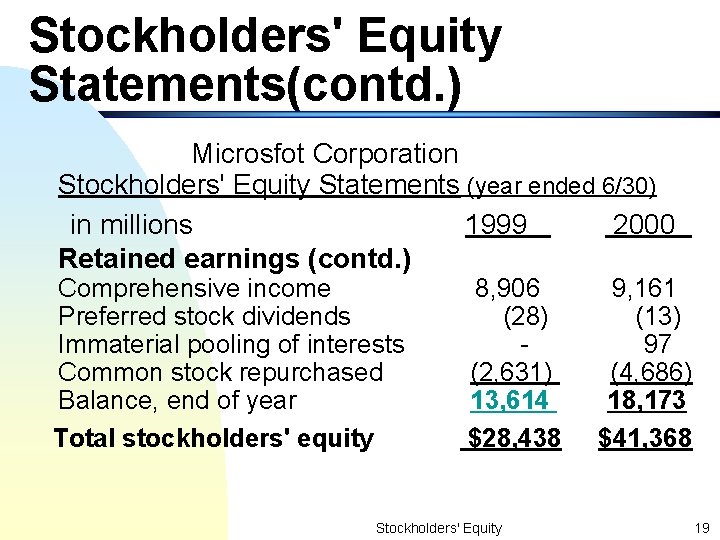 Stockholders' Equity Statements(contd.)

Microsfot Corporation

Stockholders' Equity Statements (year ended 6/30)

| in millions | 1999 | 2000 |
|---|---|---|
| **Retained earnings (contd.)** | | |
| Comprehensive income | 8,906 | 9,161 |
| Preferred stock dividends | (28) | (13) |
| Immaterial pooling of interests | - | 97 |
| Common stock repurchased | (2,631) | (4,686) |
| Balance, end of year | 13,614 | 18,173 |
| **Total stockholders' equity** | $28,438 | $41,368 |

Stockholders' Equity

19